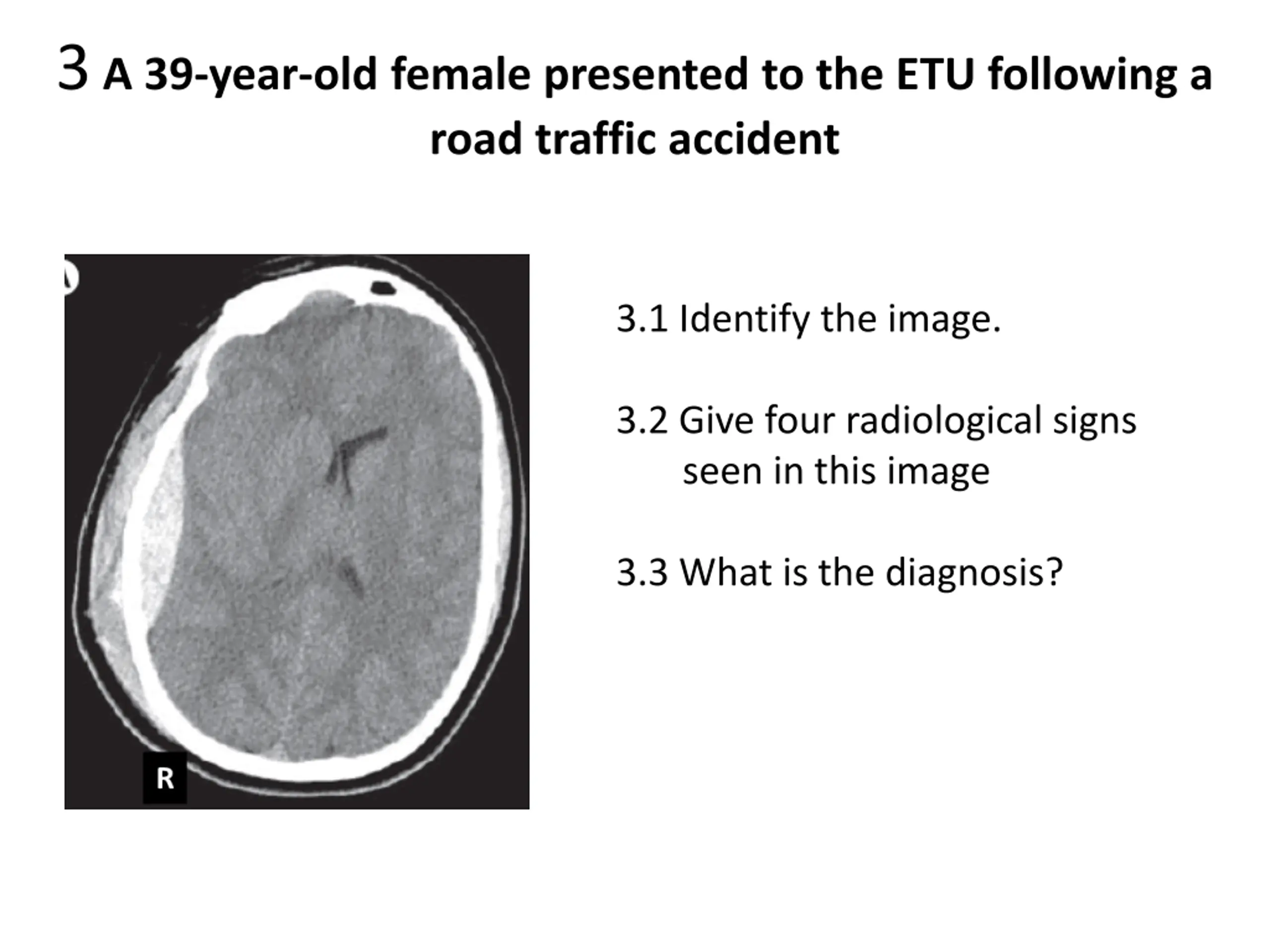 3 A 39-year-old female presented to the ETU following a road traffic accident

R

3.1 Identify the image.

3.2 Give four radiological signs seen in this image

3.3 What is the diagnosis?